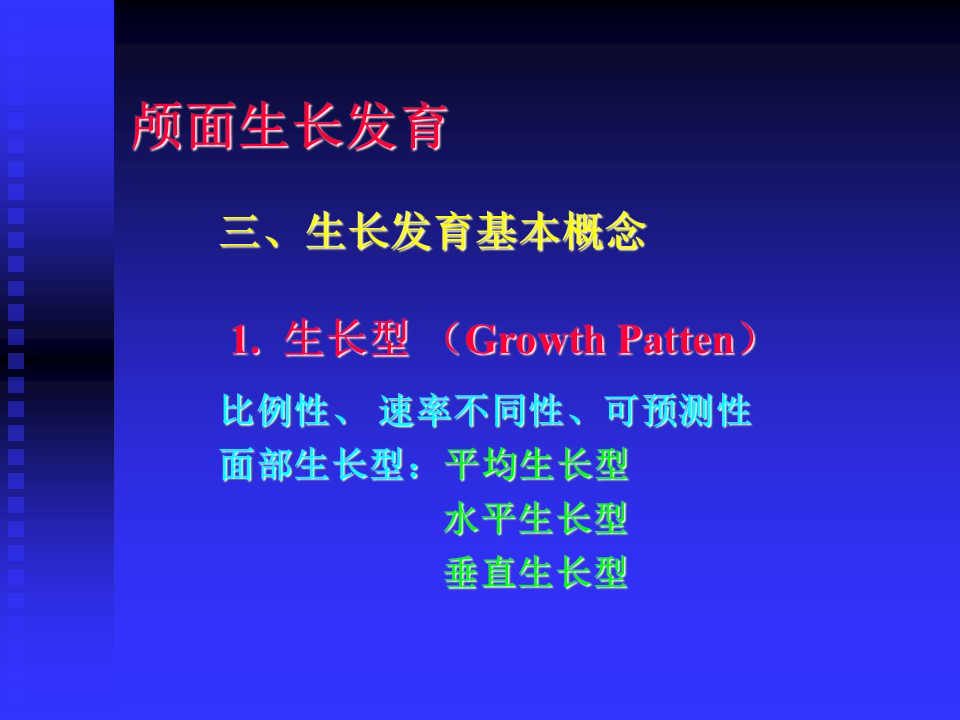 颅面生长发育

三、生长发育基本概念

1. 生长型 （Growth Patten）

比例性、 速率不同性、可预测性
面部生长型：平均生长型
水平生长型
垂直生长型